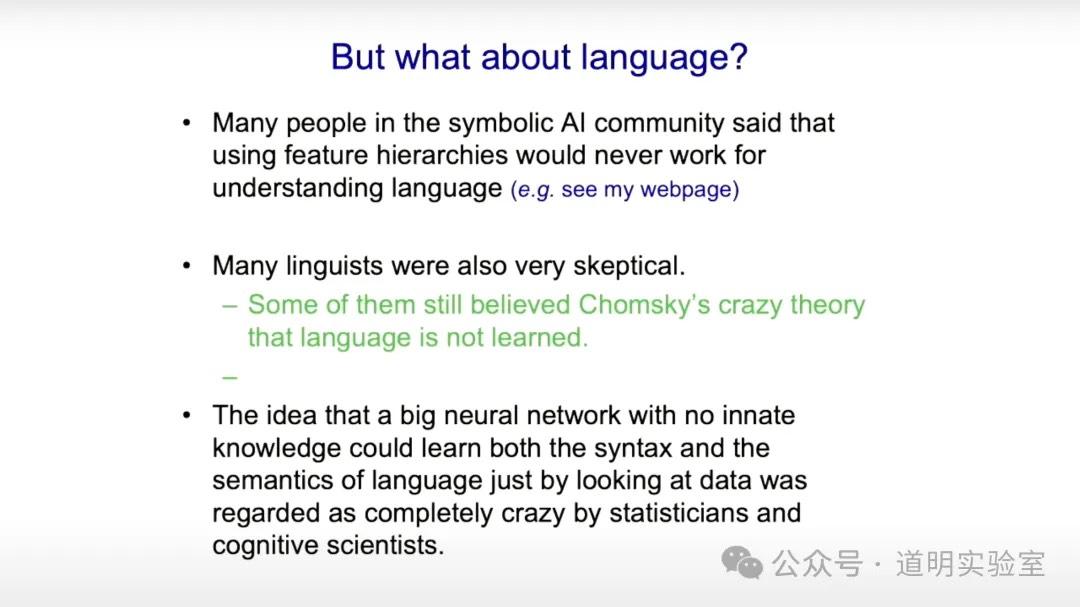 But what about language?

• Many people in the symbolic AI community said that using feature hierarchies would never work for understanding language (e.g. see my webpage)

• Many linguists were also very skeptical.
– Some of them still believed Chomsky's crazy theory that language is not learned.
–

• The idea that a big neural network with no innate knowledge could learn both the syntax and the semantics of language just by looking at data was regarded as completely crazy by statisticians and cognitive scientists.

公众号 · 道明实验室